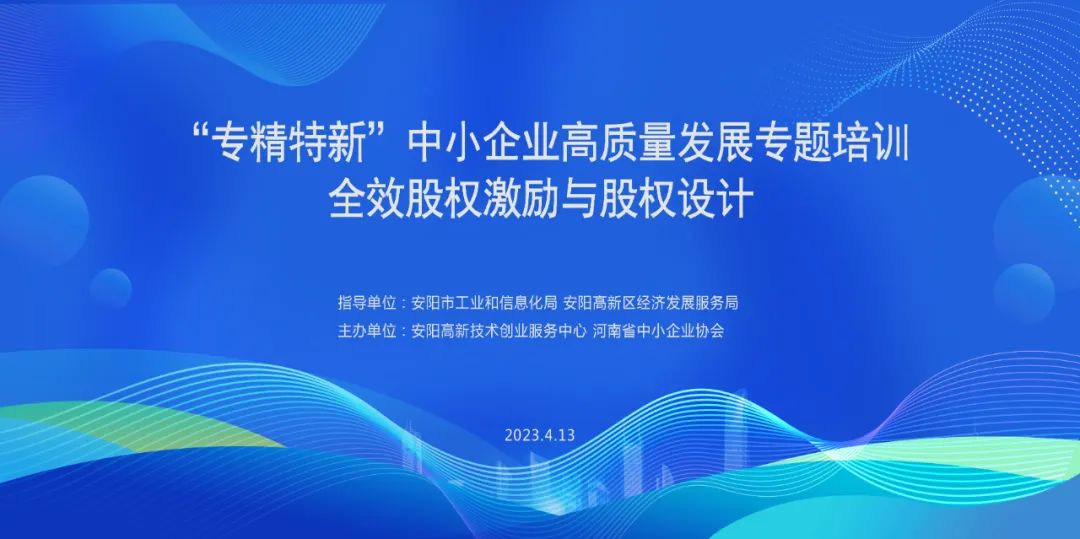 “专精特新”中小企业高质量发展专题培训
全效股权激励与股权设计

指导单位：安阳市工业和信息化局 安阳高新区经济发展服务局
主办单位：安阳高新技术创业服务中心 河南省中小企业协会

2023.4.13